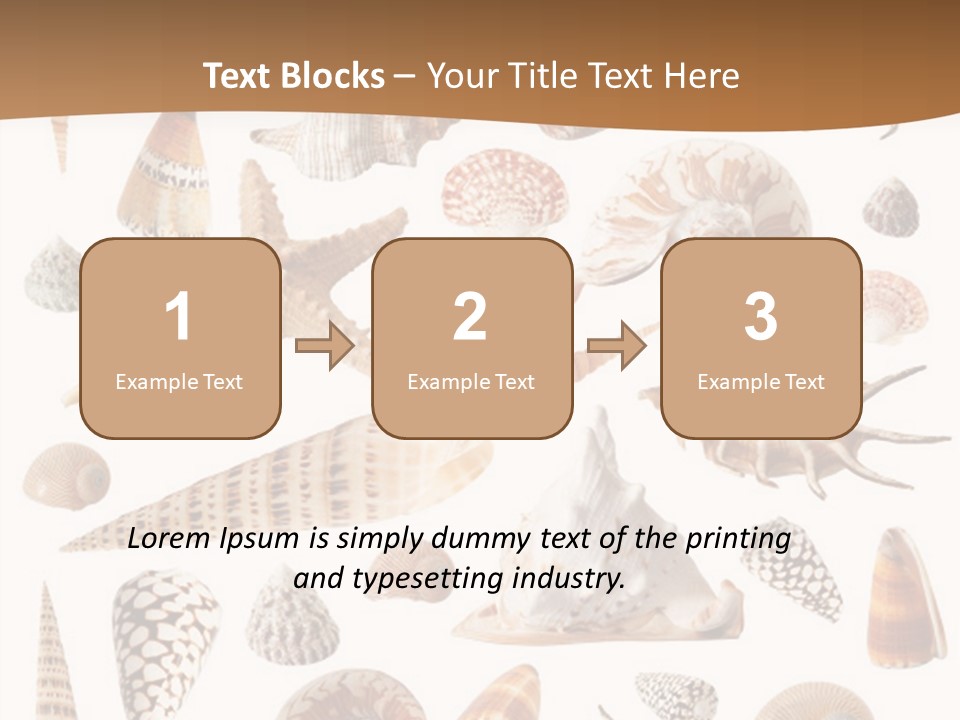 Text Blocks – Your Title Text Here

1
Example Text

2
Example Text

3
Example Text

Lorem Ipsum is simply dummy text of the printing and typesetting industry.